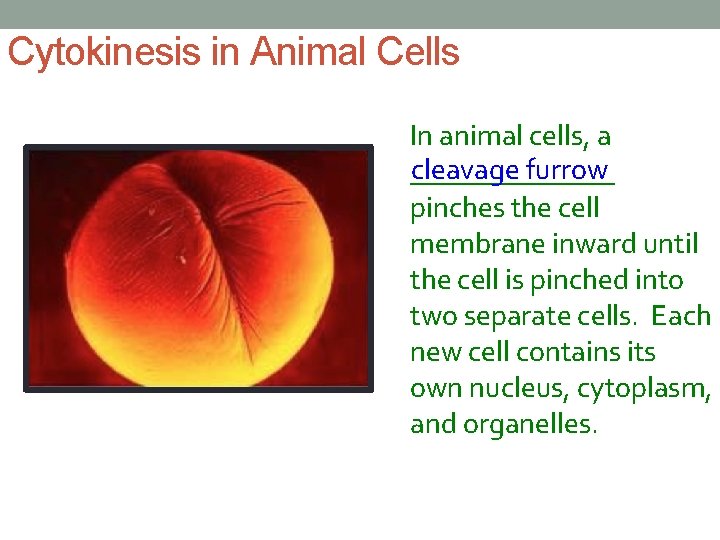 Cytokinesis in Animal Cells

In animal cells, a cleavage furrow pinches the cell membrane inward until the cell is pinched into two separate cells. Each new cell contains its own nucleus, cytoplasm, and organelles.